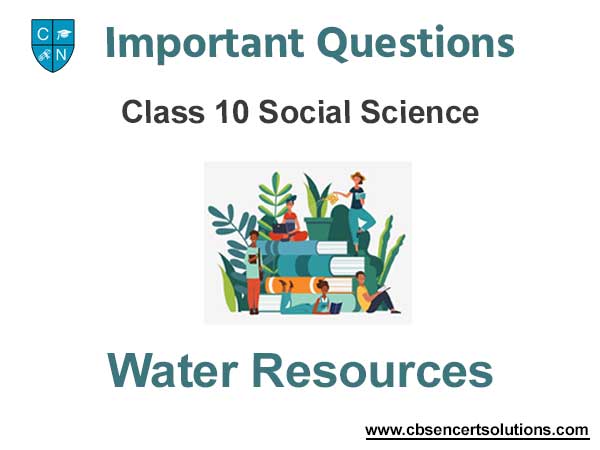 C N

Important Questions

Class 10 Social Science

Water Resources

www.cbsencertsolutions.com